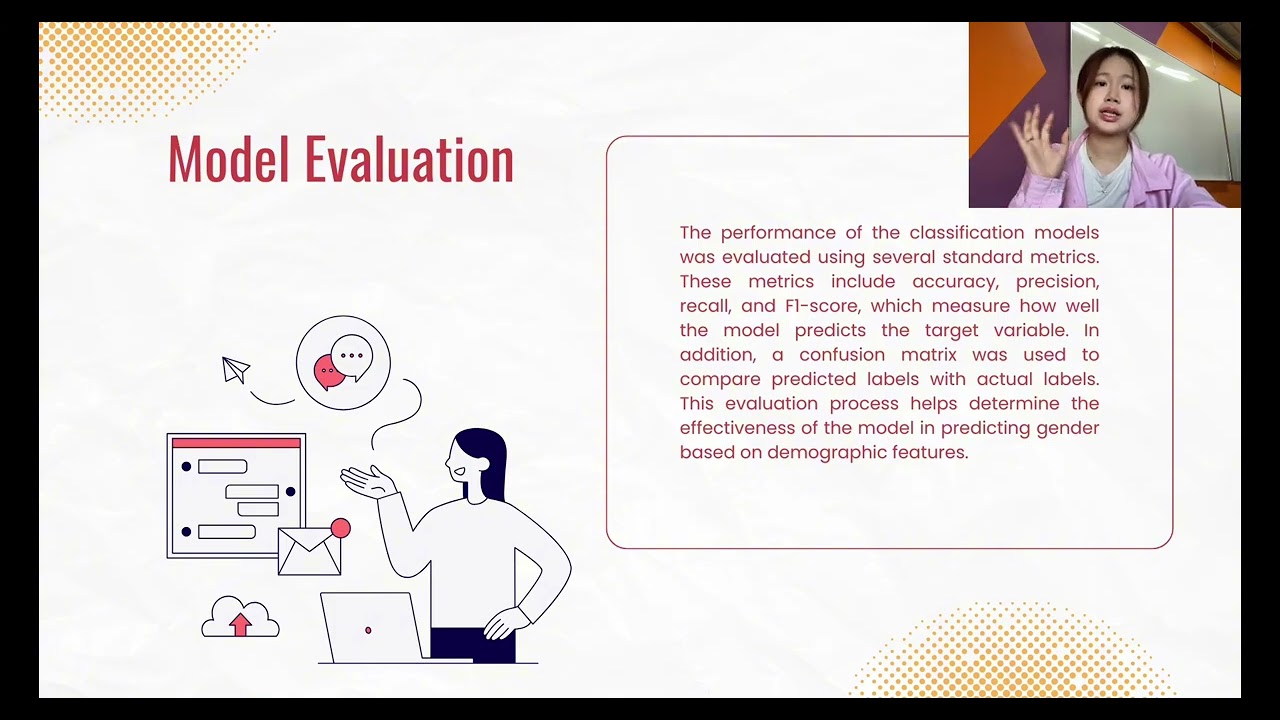 Model Evaluation

The performance of the classification models was evaluated using several standard metrics. These metrics include accuracy, precision, recall, and F1-score, which measure how well the model predicts the target variable. In addition, a confusion matrix was used to compare predicted labels with actual labels. This evaluation process helps determine the effectiveness of the model in predicting gender based on demographic features.